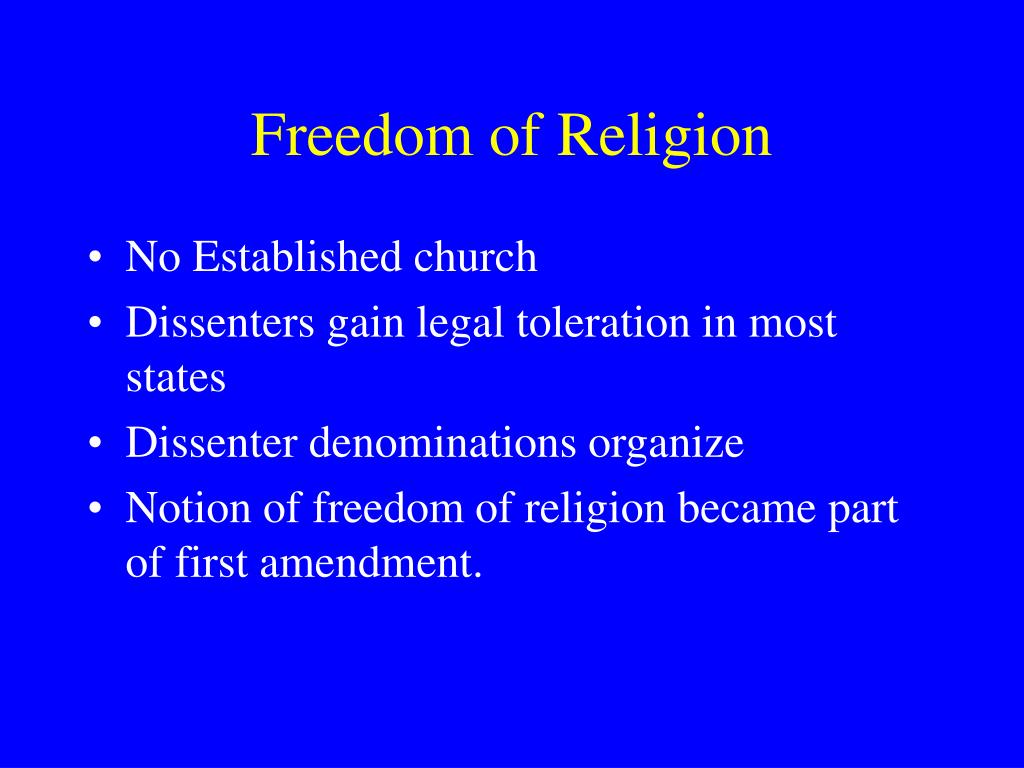 Freedom of Religion

• No Established church
• Dissenters gain legal toleration in most states
• Dissenter denominations organize
• Notion of freedom of religion became part of first amendment.